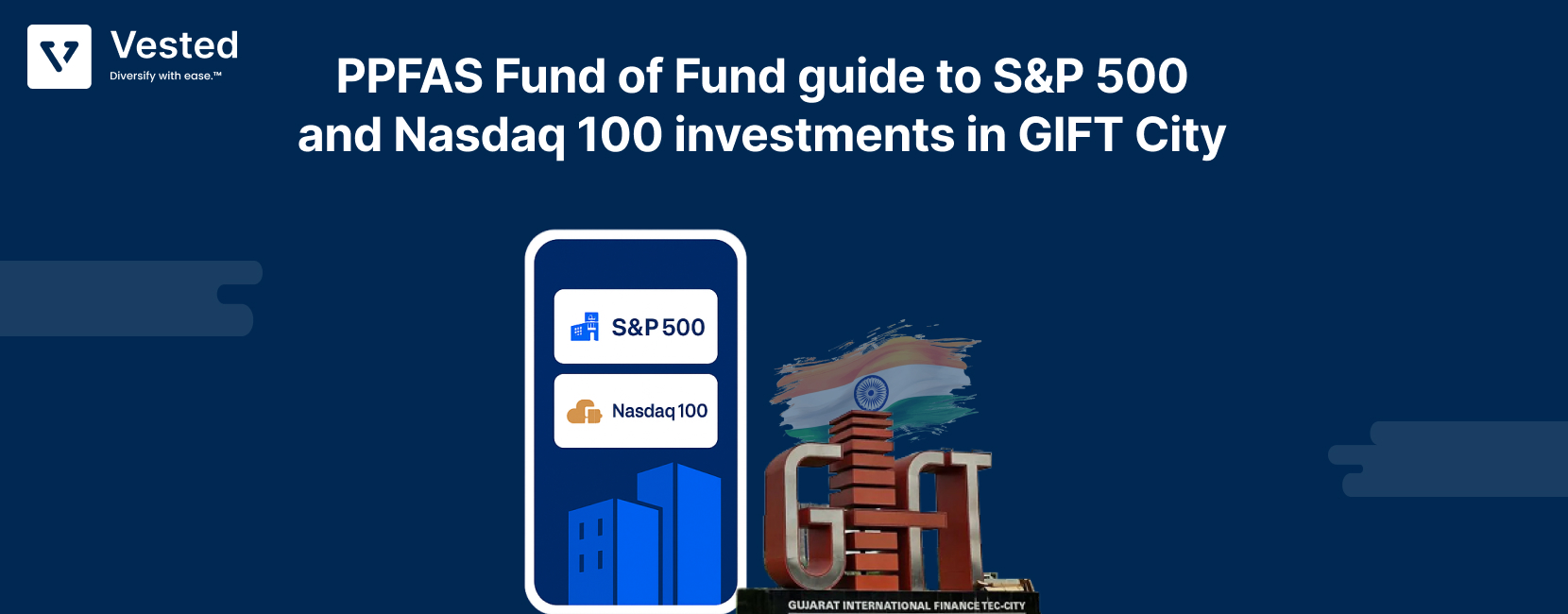 Vested
Diversify with ease.™

PPFAS Fund of Fund guide to S&P 500 and Nasdaq 100 investments in GIFT City

S&P 500

Nasdaq 100

GIFT

GUJARAT INTERNATIONAL FINANCE TEC-CITY